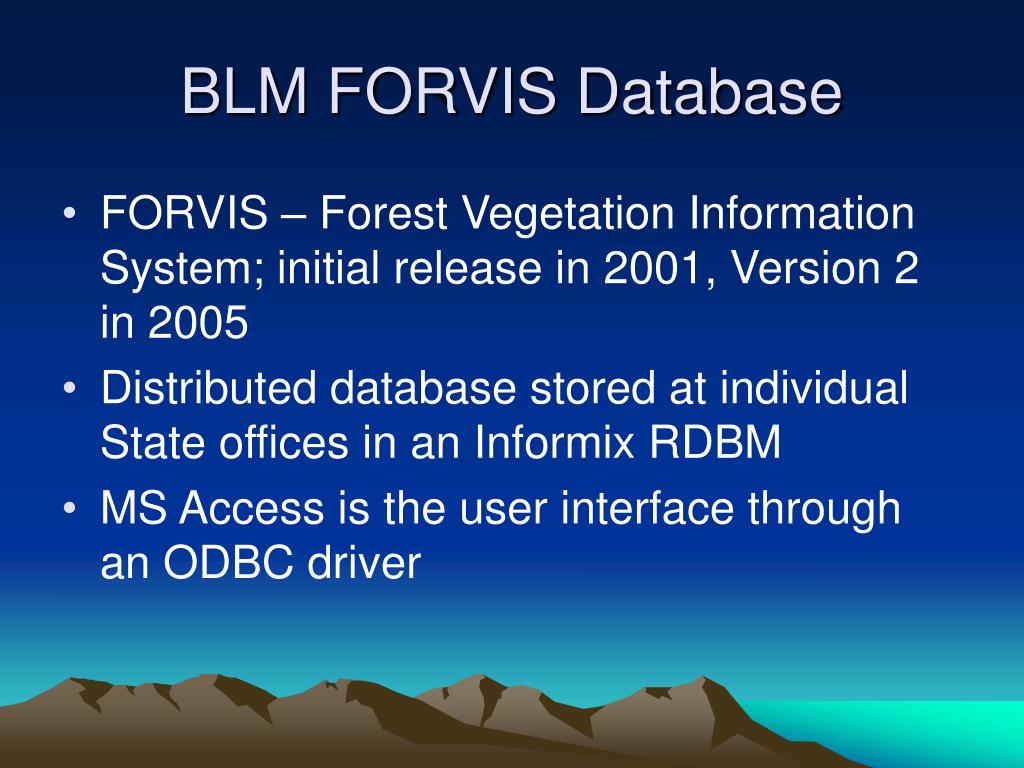 BLM FORVIS Database

• FORVIS – Forest Vegetation Information System; initial release in 2001, Version 2 in 2005
• Distributed database stored at individual State offices in an Informix RDBM
• MS Access is the user interface through an ODBC driver